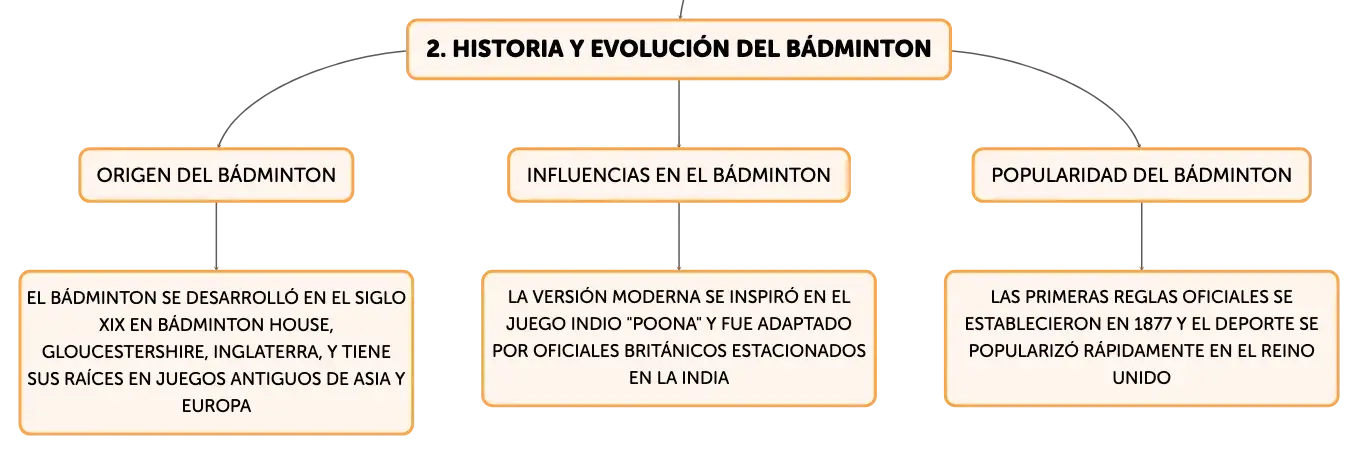 2. HISTORIA Y EVOLUCIÓN DEL BÁDMINTON

ORIGEN DEL BÁDMINTON

EL BÁDMINTON SE DESARROLLÓ EN EL SIGLO XIX EN BÁDMINTON HOUSE, GLOUCESTERSHIRE, INGLATERRA, Y TIENE SUS RAÍCES EN JUEGOS ANTIGUOS DE ASIA Y EUROPA

INFLUENCIAS EN EL BÁDMINTON

LA VERSIÓN MODERNA SE INSPIRÓ EN EL JUEGO INDIO "POONA" Y FUE ADAPTADO POR OFICIALES BRITÁNICOS ESTACIONADOS EN LA INDIA

POPULARIDAD DEL BÁDMINTON

LAS PRIMERAS REGLAS OFICIALES SE ESTABLECIERON EN 1877 Y EL DEPORTE SE POPULARIZÓ RÁPIDAMENTE EN EL REINO UNIDO